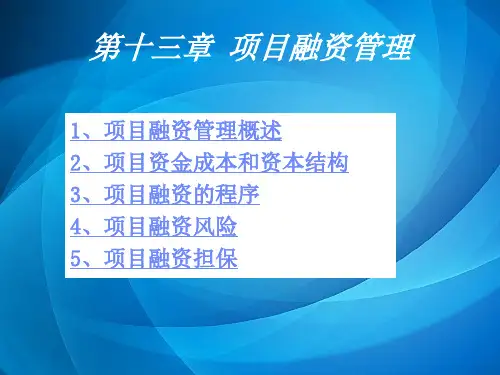 第十三章 项目融资管理

1、项目融资管理概述
2、项目资金成本和资本结构
3、项目融资的程序
4、项目融资风险
5、项目融资担保